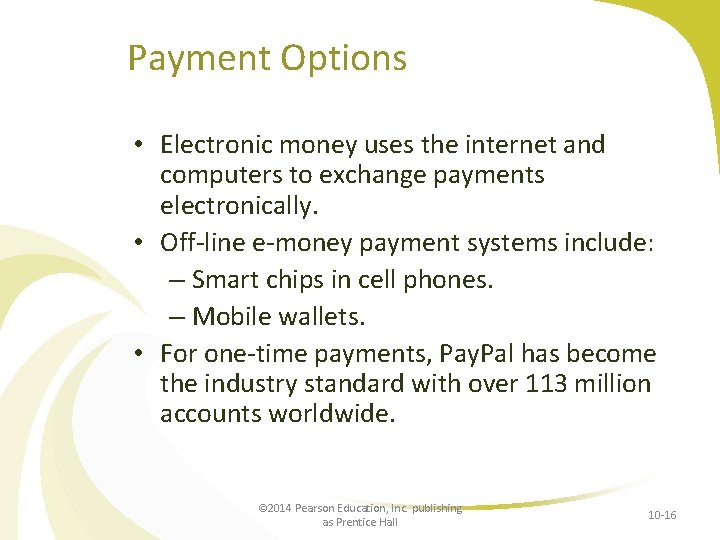 Payment Options

• Electronic money uses the internet and computers to exchange payments electronically.
• Off-line e-money payment systems include:
– Smart chips in cell phones.
– Mobile wallets.
• For one-time payments, PayPal has become the industry standard with over 113 million accounts worldwide.

©2014 Pearson Education, Inc. publishing as Prentice Hall

10-16